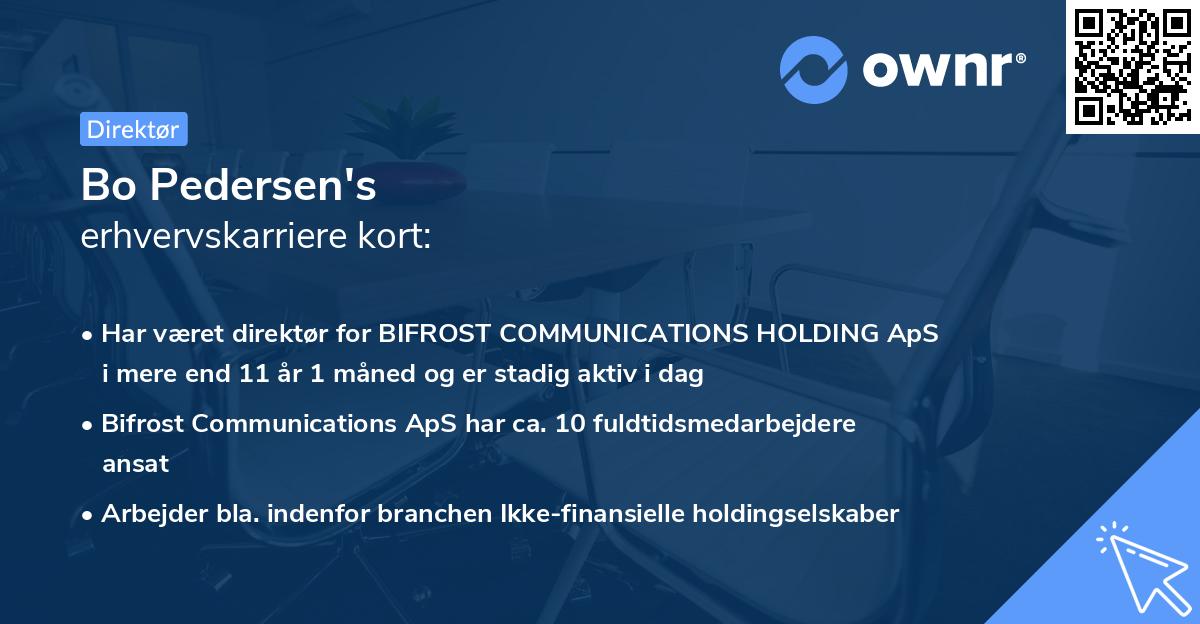 ownr®

Direktør

Bo Pedersen's
erhvervskarriere kort:

• Har været direktør for BIFROST COMMUNICATIONS HOLDING ApS i mere end 11 år 1 måned og er stadig aktiv i dag

• Bifrost Communications ApS har ca. 10 fuldtidsmedarbejdere ansat

• Arbejder bla. indenfor branchen Ikke-finansielle holdingselskaber